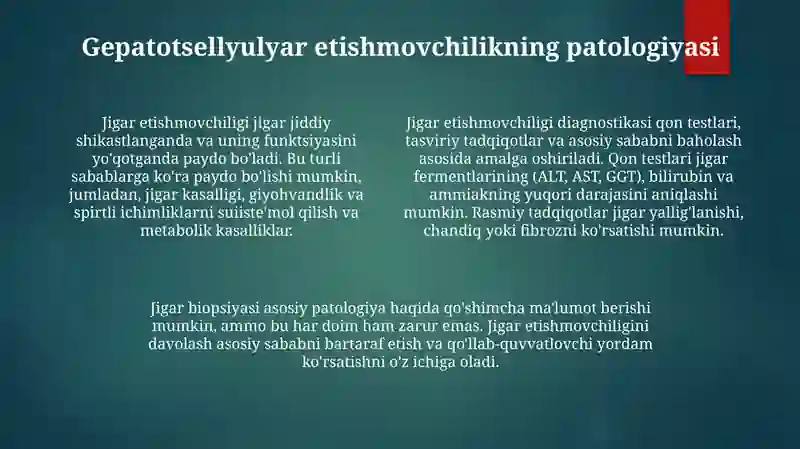 Gepatotsellyulyar etishmovchilikning patologiyasi

Jigar etishmovchiligi jigar jiddiy shikastlanganda va uning funktsiyasini yo'qotganda paydo bo'ladi. Bu turli sabablarga ko'ra paydo bo'lishi mumkin, jumladan, jigar kasalligi, giyohvandlik va spirtli ichimliklarni suiiste'mol qilish va metabolik kasalliklar.

Jigar etishmovchiligi diagnostikasi qon testlari, tasviriy tadqiqotlar va asosiy sababni baholash asosida amalga oshiriladi. Qon testlari jigar fermentlarining (ALT, AST, GGT), bilirubin va ammiakning yuqori darajasini aniqlashi mumkin. Rasmiy tadqiqotlar jigar yallig'lanishi, chandiq yoki fibrozni ko'rsatishi mumkin.

Jigar biopsiyasi asosiy patologiya haqida qo'shimcha ma'lumot berishi mumkin, ammo bu har doim ham zarur emas. Jigar etishmovchiligini davolash asosiy sababni bartaraf etish va qo'llab-quvvatlovchi yordam ko'rsatishni o'z ichiga oladi.